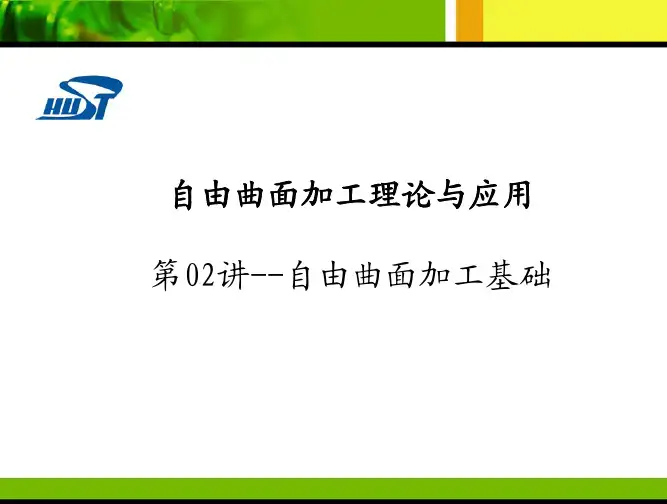 HUST

自由曲面加工理论与应用

第02讲--自由曲面加工基础